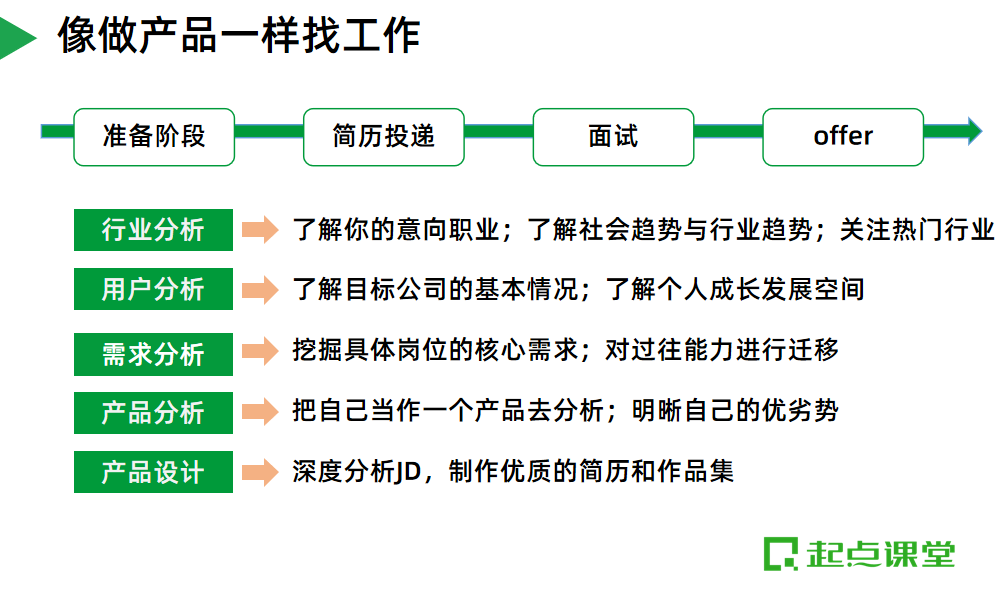 像做产品一样找工作

准备阶段

简历投递

面试

offer

行业分析 了解你的意向职业；了解社会趋势与行业趋势；关注热门行业

用户分析 了解目标公司的基本情况；了解个人成长发展空间

需求分析 挖掘具体岗位的核心需求；对过往能力进行迁移

产品分析 把自己当作一个产品去分析；明晰自己的优劣势

产品设计 深度分析JD，制作优质的简历和作品集

起点课堂